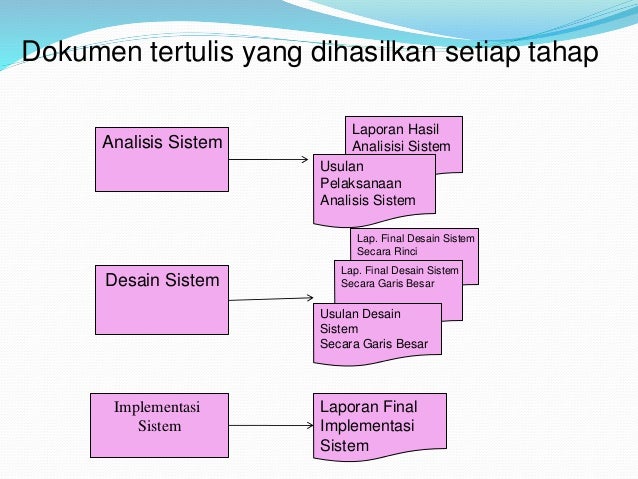 Dokumen tertulis yang dihasilkan setiap tahap

Analisis Sistem

Laporan Hasil Analisisi Sistem

Usulan Pelaksanaan Analisis Sistem

Desain Sistem

Lap. Final Desain Sistem Secara Rinci

Lap. Final Desain Sistem Secara Garis Besar

Usulan Desain Sistem Secara Garis Besar

Implementasi Sistem

Laporan Final Implementasi Sistem